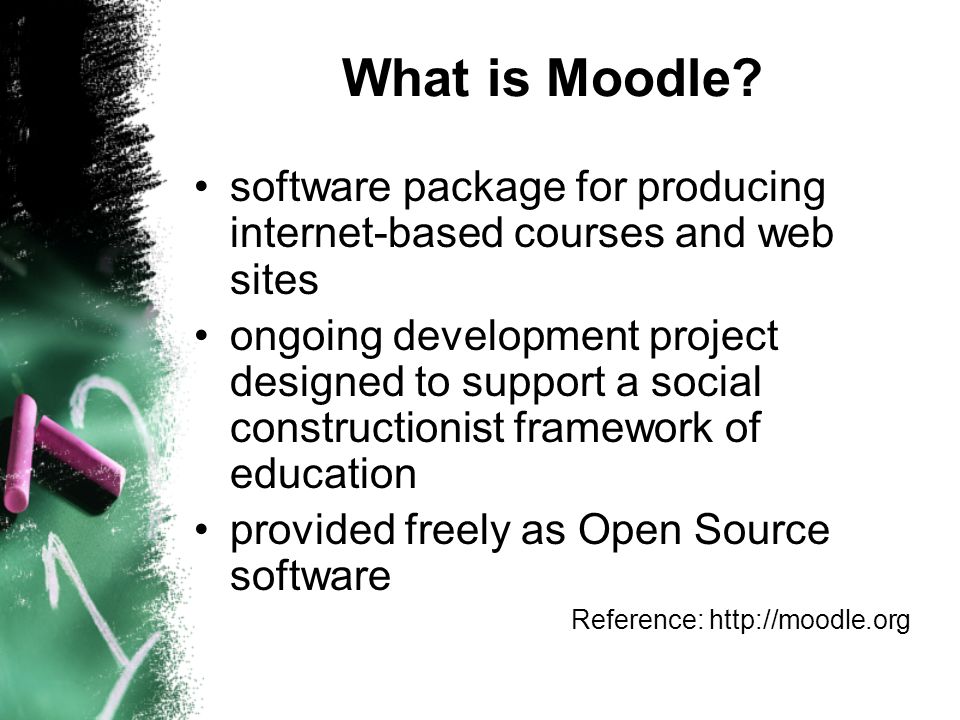 What is Moodle?

• software package for producing internet-based courses and web sites
• ongoing development project designed to support a social constructionist framework of education
• provided freely as Open Source software

Reference: http://moodle.org